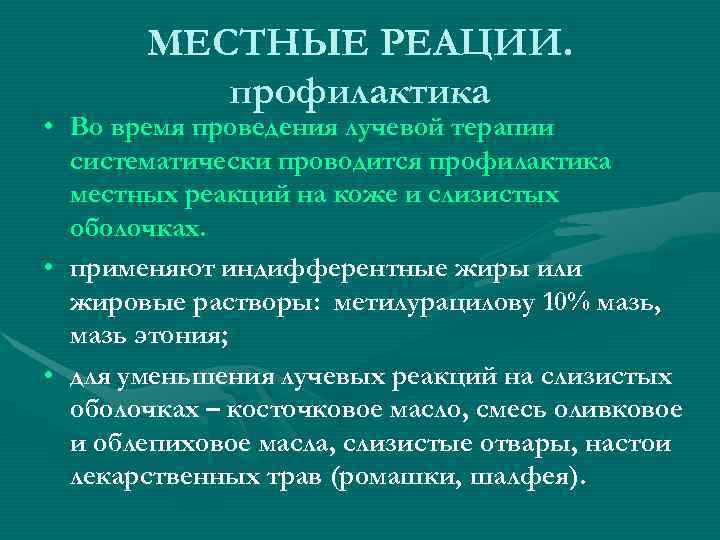 МЕСТНЫЕ РЕАЦИИ.
профилактика

• Во время проведения лучевой терапии систематически проводится профилактика местных реакций на коже и слизистых оболочках.

• применяют индифферентные жиры или жировые растворы: метилурацилову 10% мазь, мазь этония;

• для уменьшения лучевых реакций на слизистых оболочках – косточковое масло, смесь оливковое и облепиховое масла, слизистые отвары, настои лекарственных трав (ромашки, шалфея).